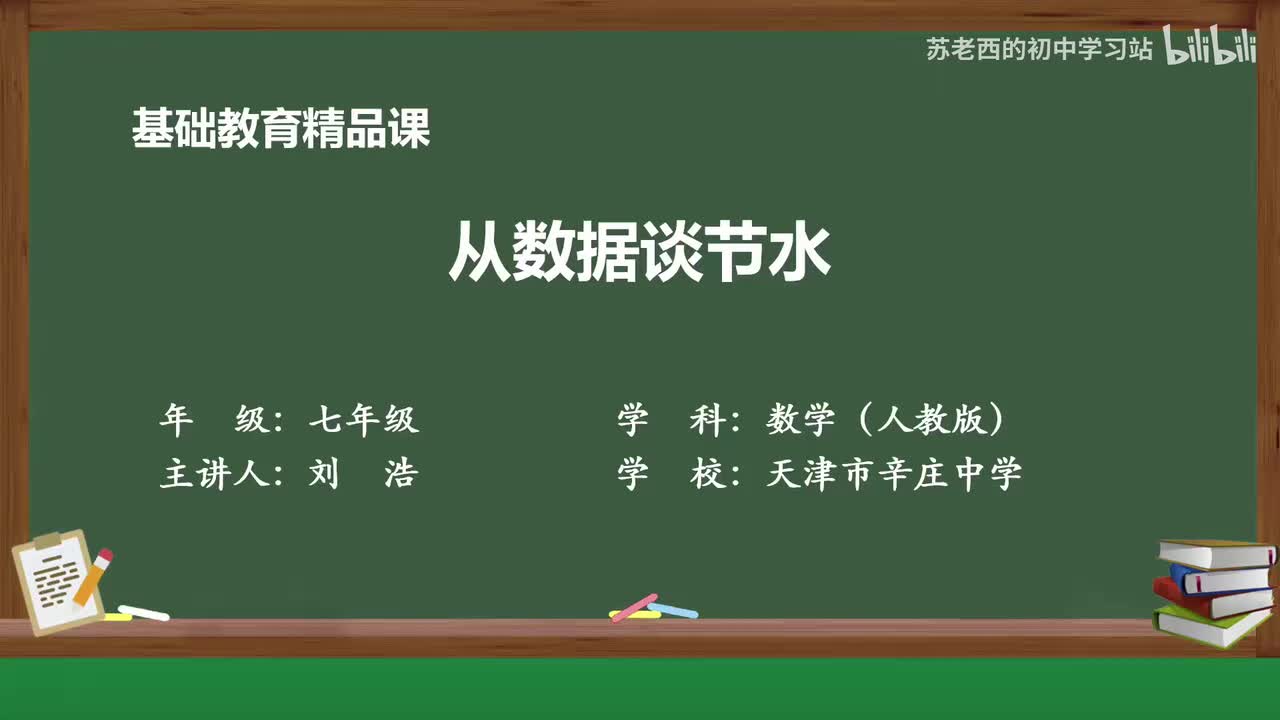 苏老西的初中学习站 bilibili

基础教育精品课

从数据谈节水

年　级：七年级
主讲人：刘　浩

学　科：数学（人教版）
学　校：天津市辛庄中学